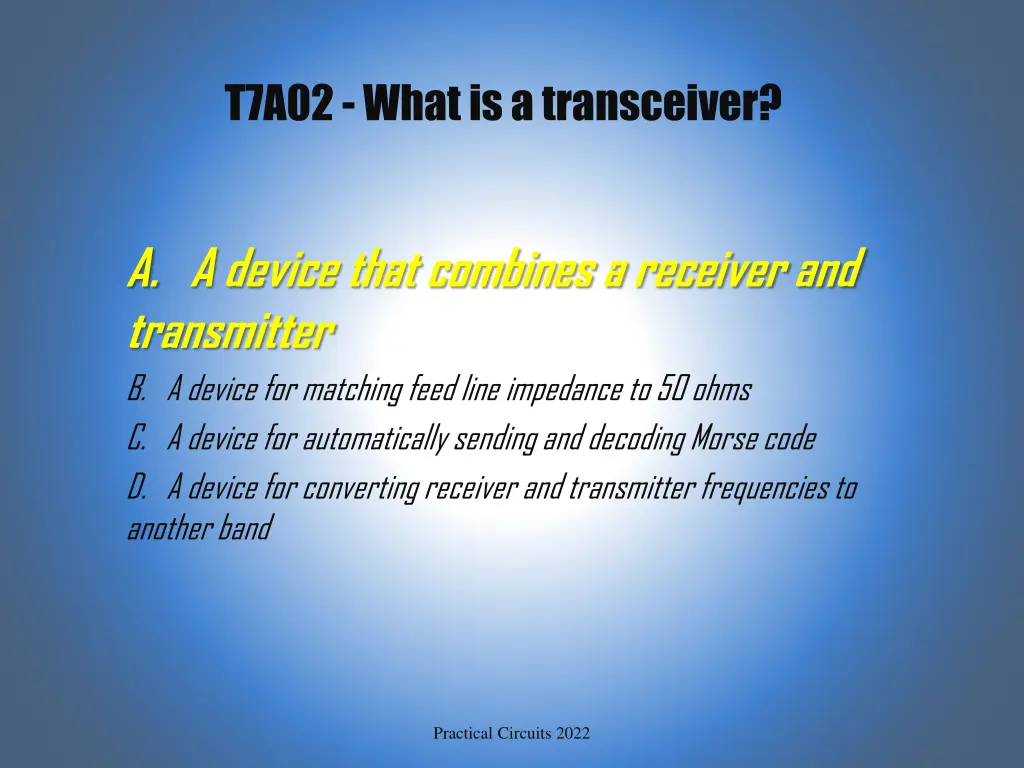 T7A02 - What is a transceiver?

A. A device that combines a receiver and transmitter

B. A device for matching feed line impedance to 50 ohms

C. A device for automatically sending and decoding Morse code

D. A device for converting receiver and transmitter frequencies to another band

Practical Circuits 2022